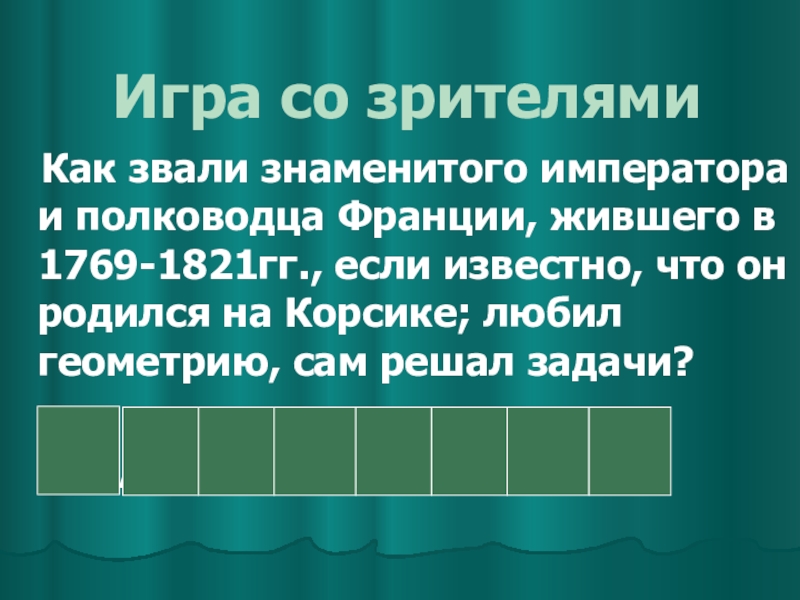 Игра со зрителями

Как звали знаменитого императора и полководца Франции, жившего в 1769-1821гг., если известно, что он родился на Корсике; любил геометрию, сам решал задачи?